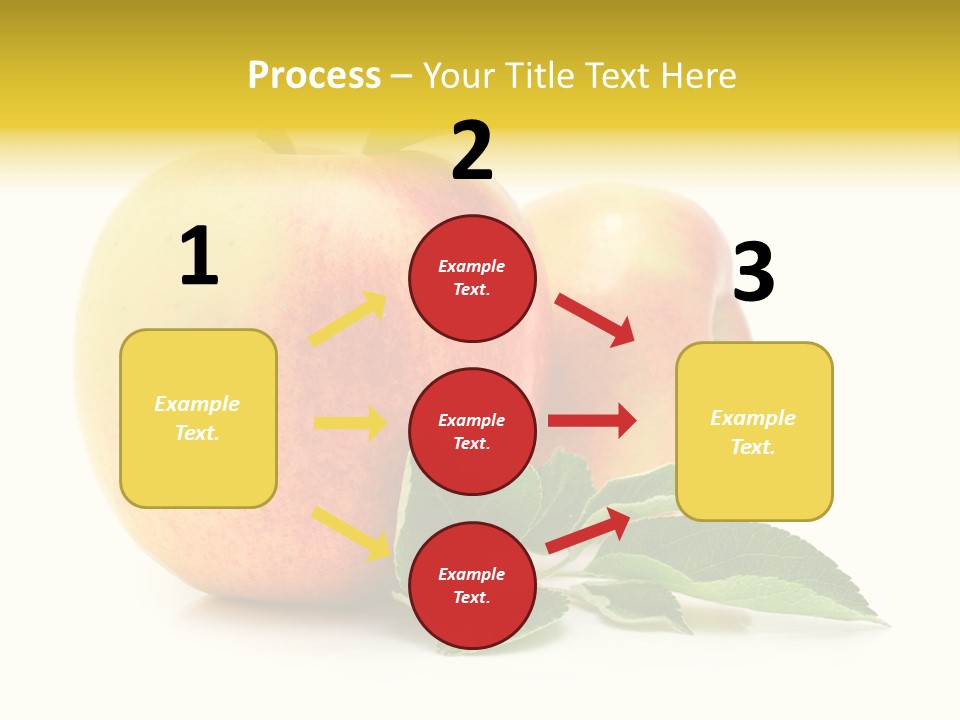 Process – Your Title Text Here

1

Example Text.

2

Example Text.

Example Text.

Example Text.

3

Example Text.